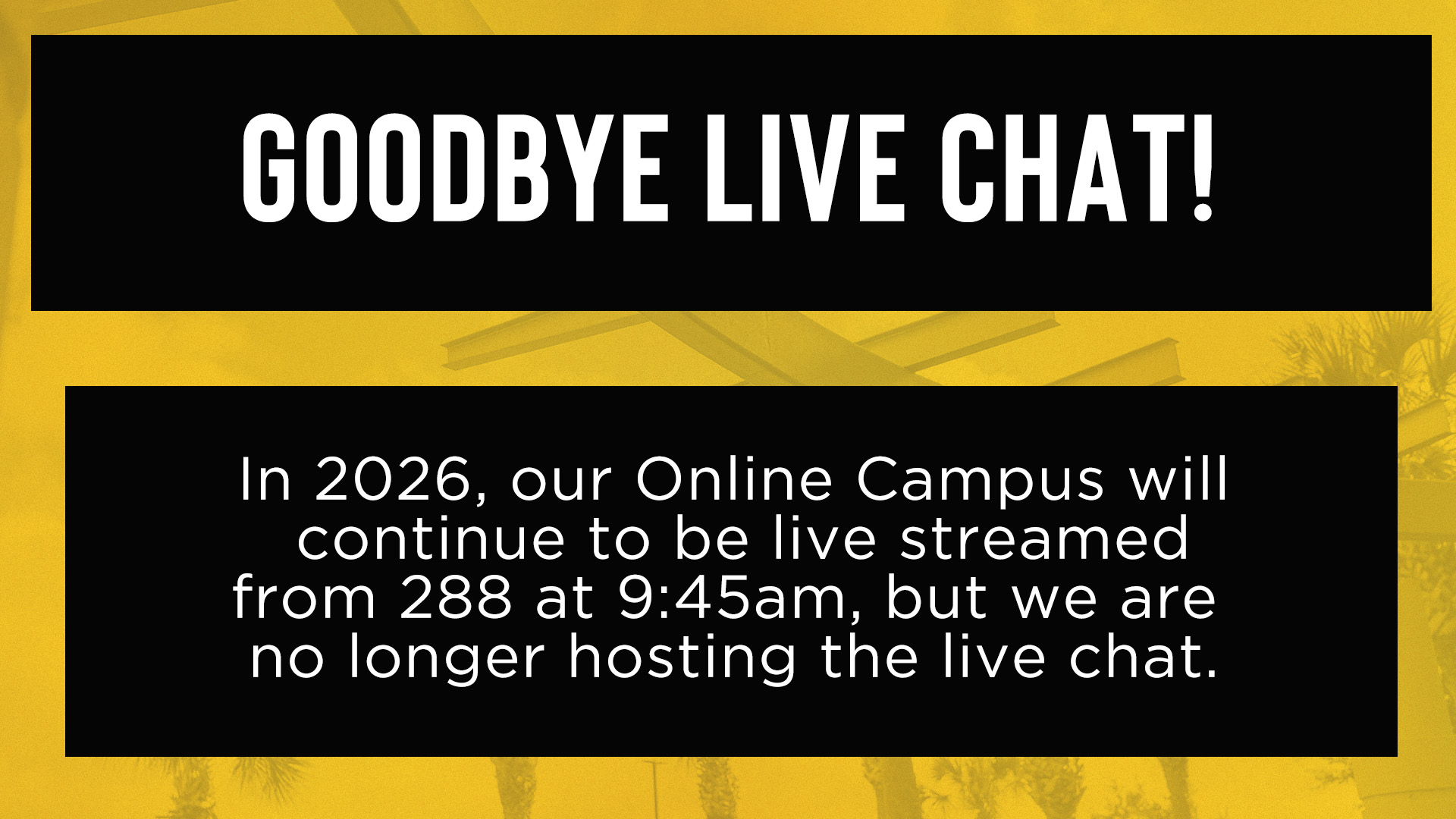 GOODBYE LIVE CHAT!

In 2026, our Online Campus will continue to be live streamed from 288 at 9:45am, but we are no longer hosting the live chat.